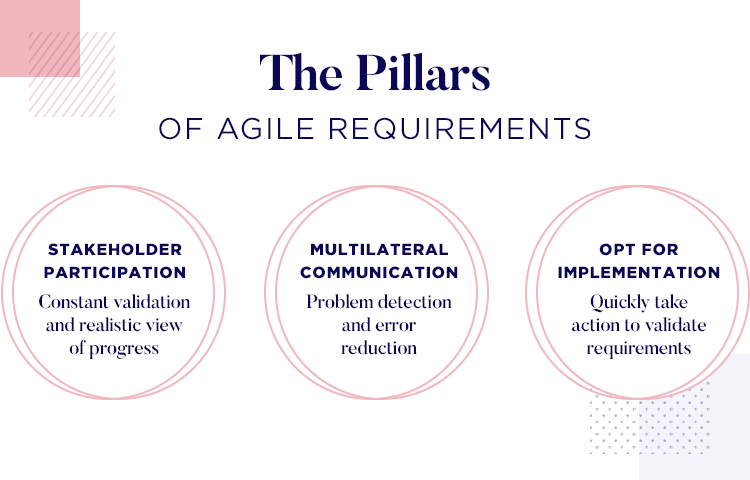 The Pillars
OF AGILE REQUIREMENTS

STAKEHOLDER PARTICIPATION
Constant validation and realistic view of progress

MULTILATERAL COMMUNICATION
Problem detection and error reduction

OPT FOR IMPLEMENTATION
Quickly take action to validate requirements